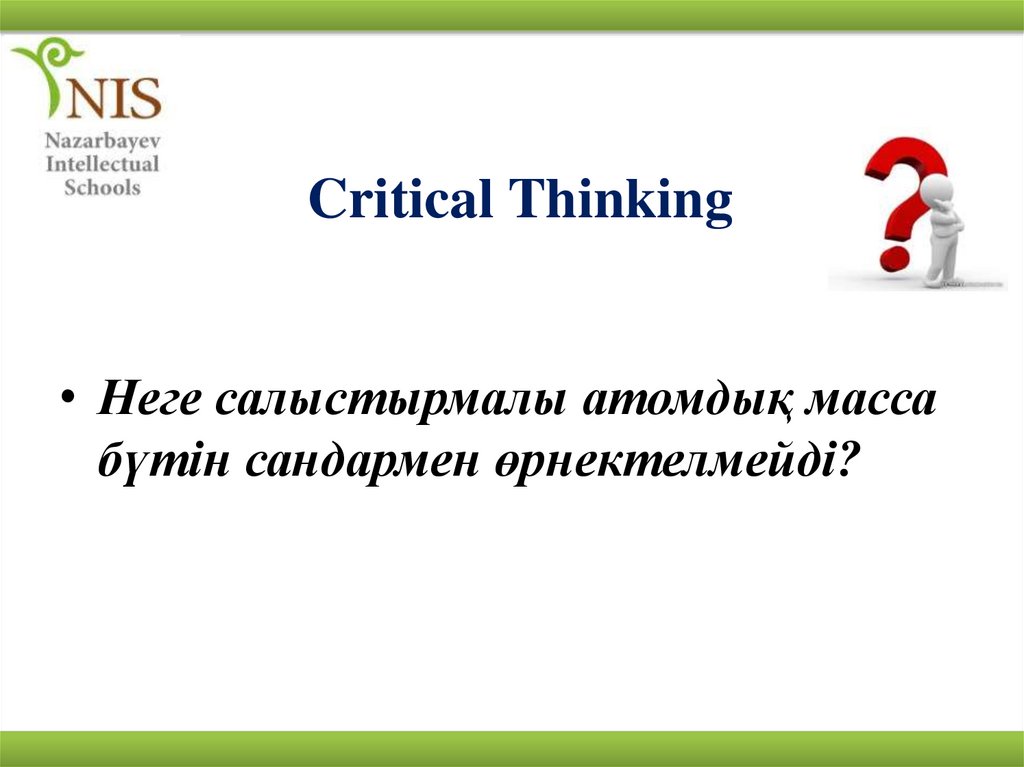 NIS
Nazarbayev
Intellectual
Schools

Critical Thinking

• Неге салыстырмалы атомдық масса бүтін сандармен өрнектелмейді?